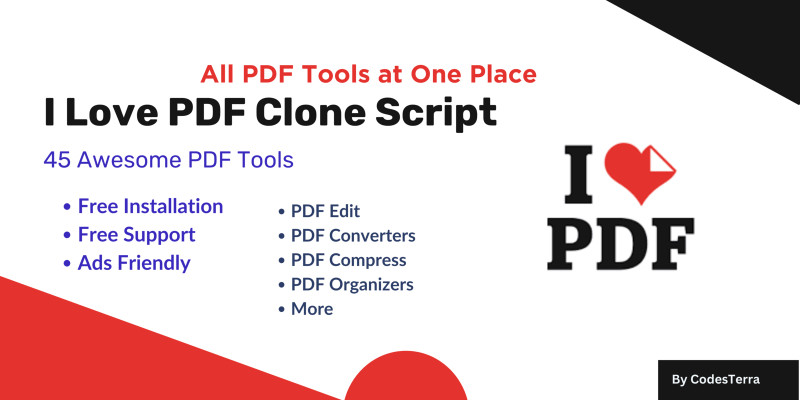 All PDF Tools at One Place

I Love PDF Clone Script

45 Awesome PDF Tools

• Free Installation
• Free Support
• Ads Friendly

• PDF Edit
• PDF Converters
• PDF Compress
• PDF Organizers
• More

I PDF

By CodesTerra